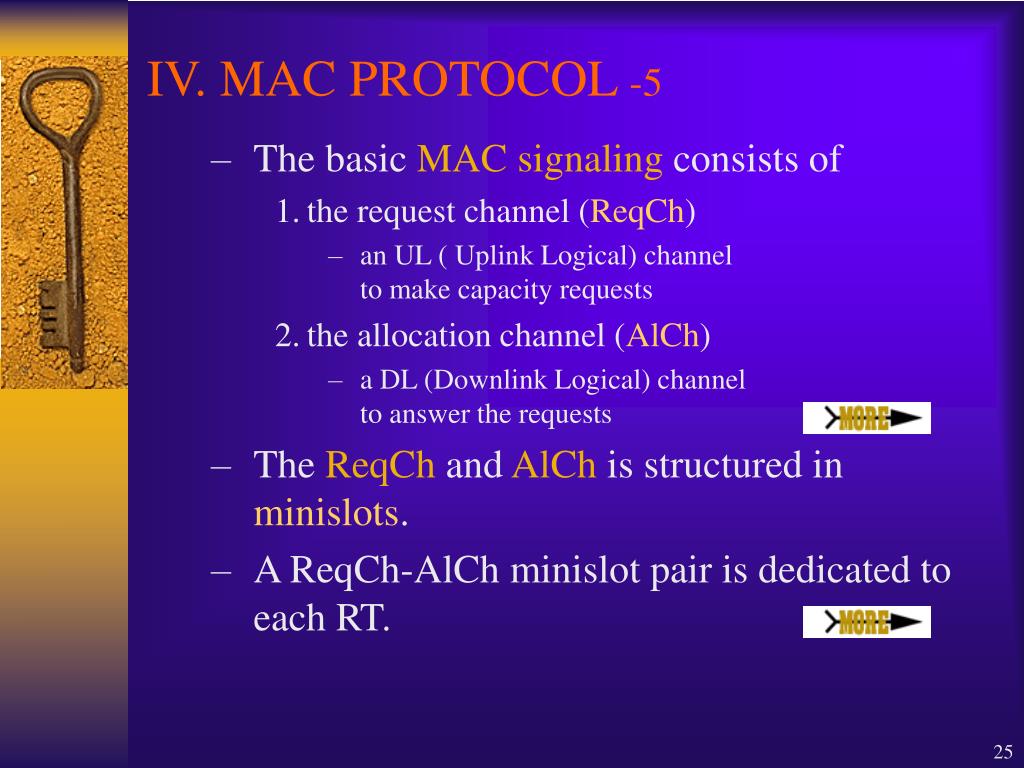 IV. MAC PROTOCOL -5

– The basic MAC signaling consists of

1. the request channel (ReqCh)

– an UL ( Uplink Logical) channel to make capacity requests

2. the allocation channel (AlCh)

– a DL (Downlink Logical) channel to answer the requests

MORE

– The ReqCh and AlCh is structured in minislots.

– A ReqCh-AlCh minislot pair is dedicated to each RT.

MORE

25